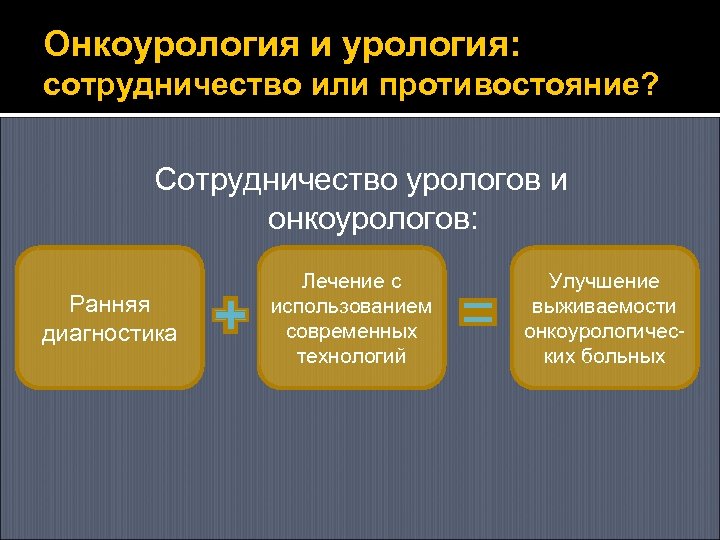 Онкоурология и урология: сотрудничество или противостояние?

Сотрудничество урологов и онкоурологов:

Ранняя диагностика

+

Лечение с использованием современных технологий

=

Улучшение выживаемости онкоурологических больных